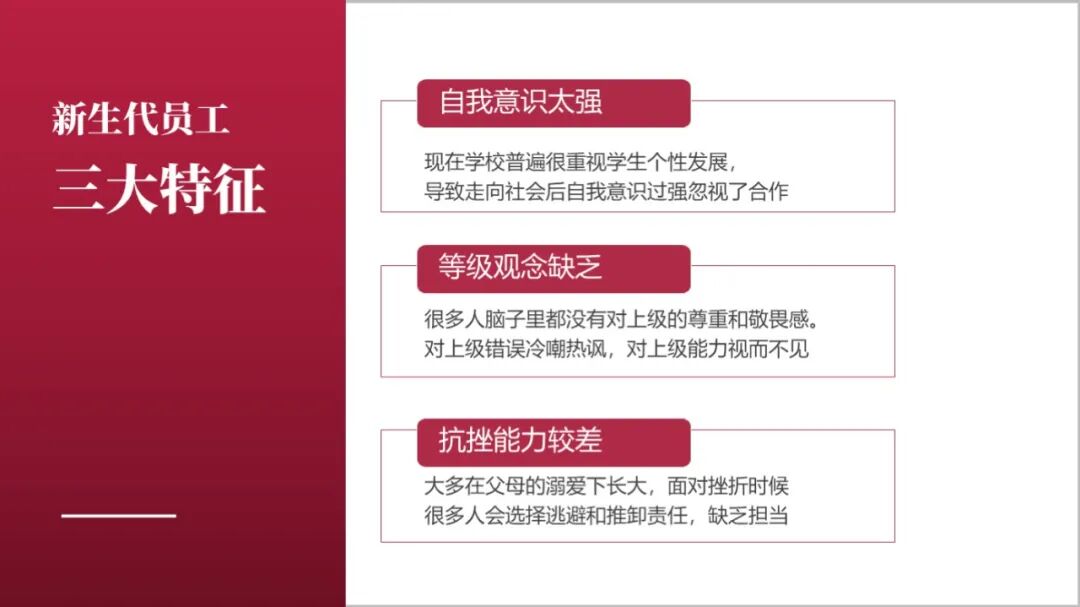 新生代员工
三大特征

自我意识太强

现在学校普遍很重视学生个性发展，
导致走向社会后自我意识过强忽视了合作

等级观念缺乏

很多人脑子里都没有对上级的尊重和敬畏感。
对上级错误冷嘲热讽，对上级能力视而不见

抗挫能力较差

大多在父母的溺爱下长大，面对挫折时候
很多人会选择逃避和推卸责任，缺乏担当